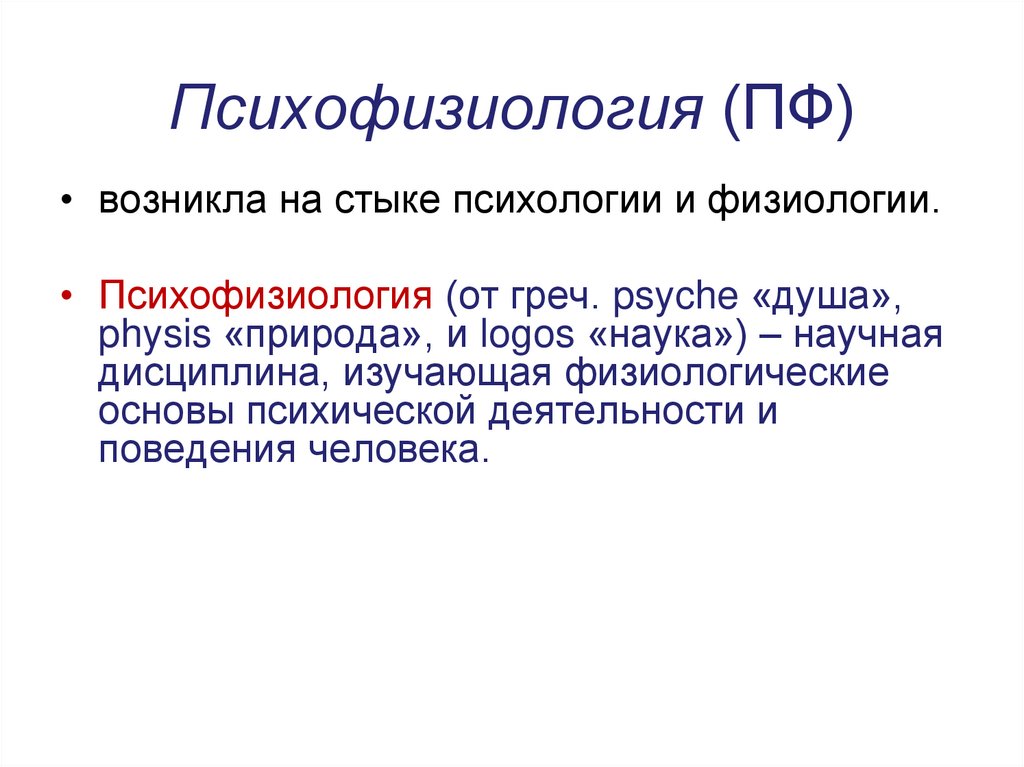 Психофизиология (ПФ)

• возникла на стыке психологии и физиологии.

• Психофизиология (от греч. psyche «душа», physis «природа», и logos «наука») – научная дисциплина, изучающая физиологические основы психической деятельности и поведения человека.